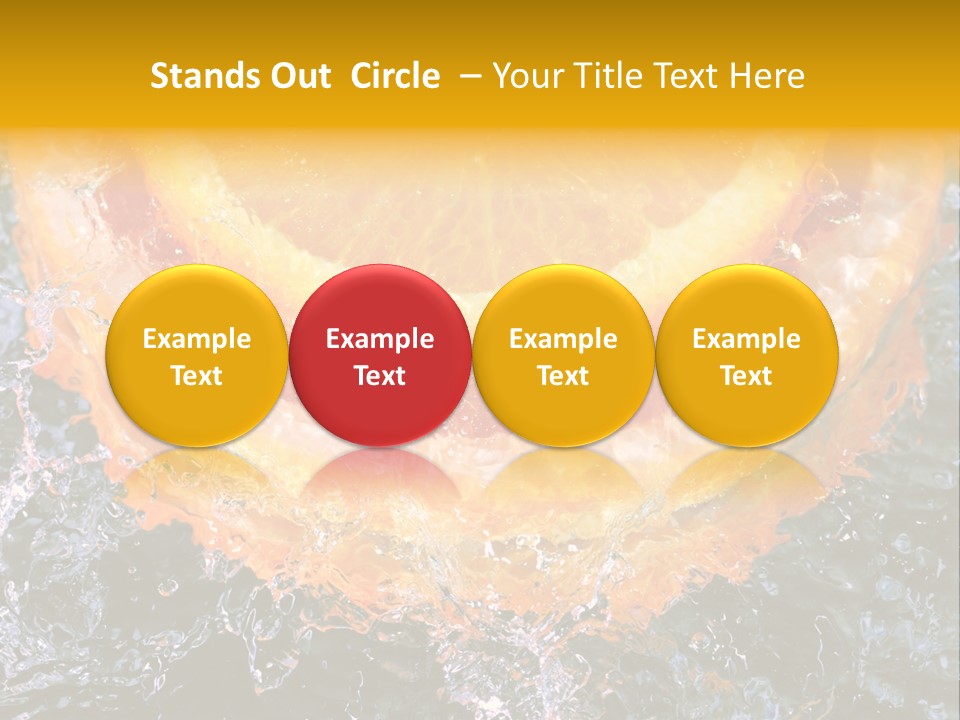 Stands Out Circle – Your Title Text Here

Example Text

Example Text

Example Text

Example Text